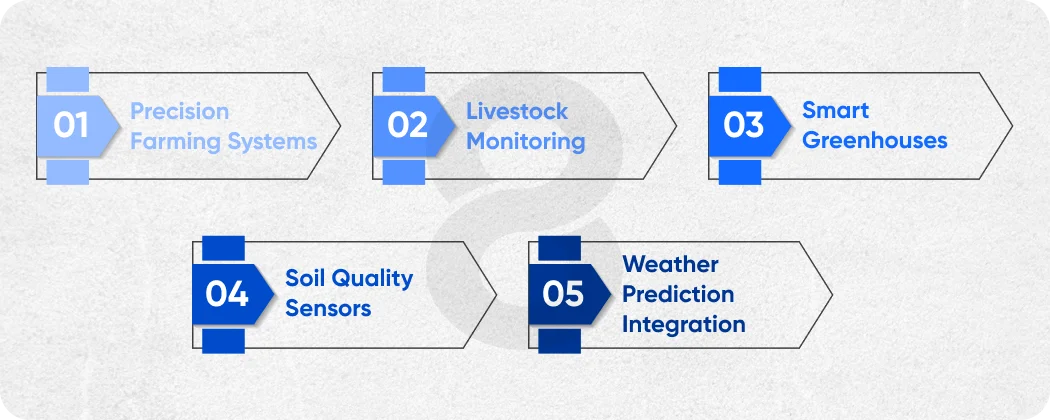 01 Precision Farming Systems

02 Livestock Monitoring

03 Smart Greenhouses

04 Soil Quality Sensors

05 Weather Prediction Integration